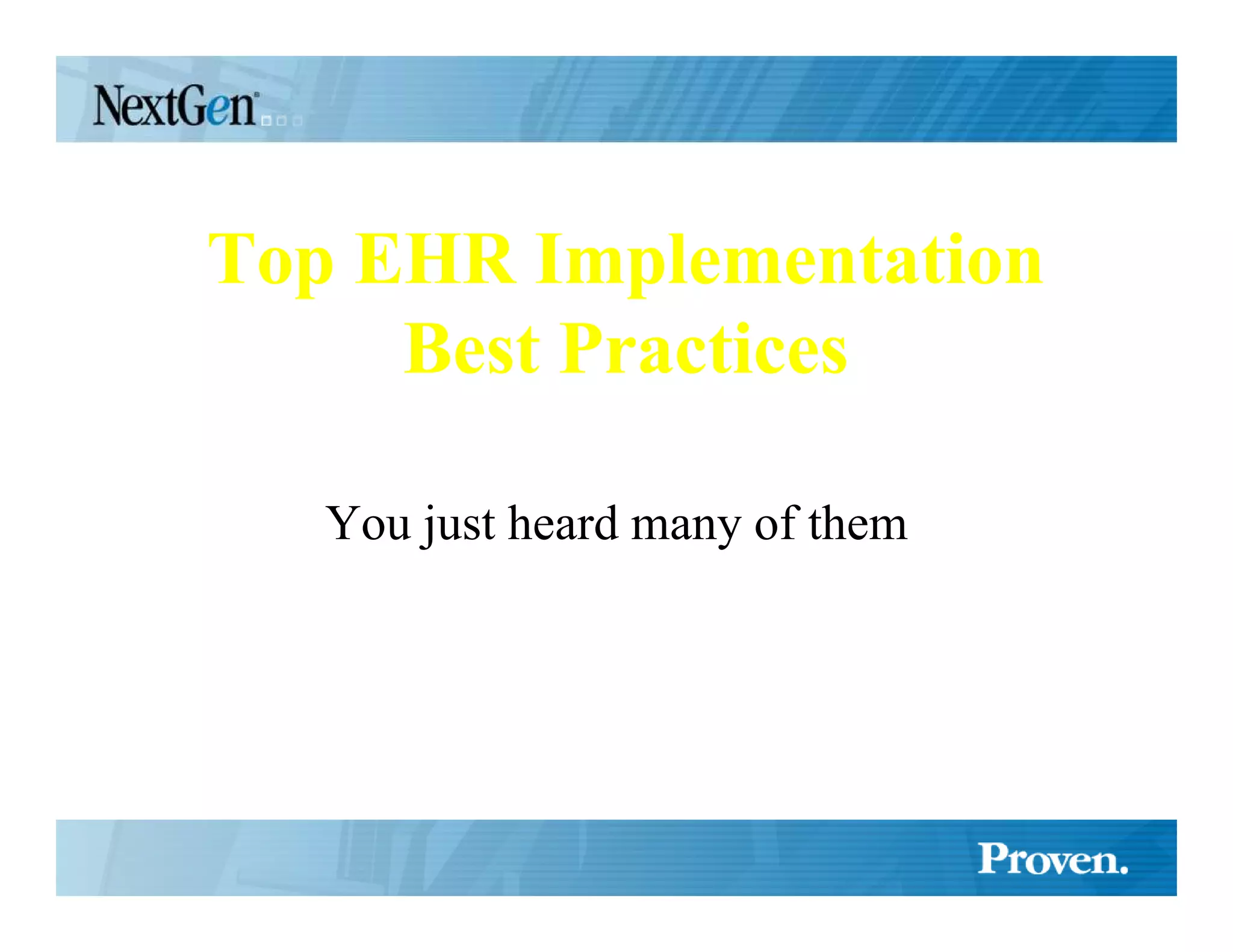 NextGen®

Top EHR Implementation Best Practices

You just heard many of them

Proven.